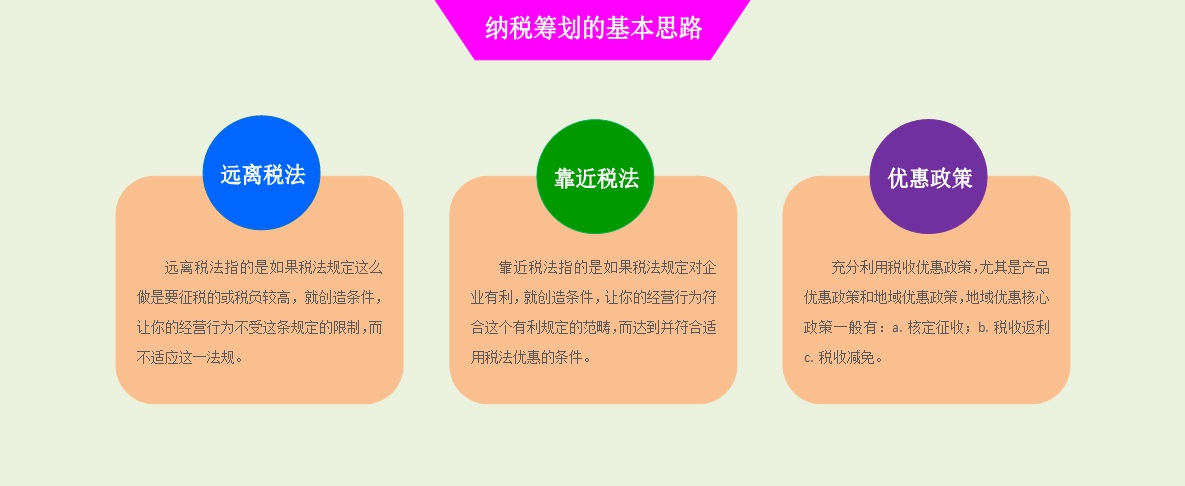 纳税筹划的基本思路

远离税法

远离税法指的是如果税法规定这么做是要征税的或税负较高，就创造条件，让你的经营行为不受这条规定的限制，而不适应这一法规。

靠近税法

靠近税法指的是如果税法规定对企业有利，就创造条件，让你的经营行为符合这个有利规定的范畴，而达到并符合适用税法优惠的条件。

优惠政策

充分利用税收优惠政策，尤其是产品优惠政策和地域优惠政策，地域优惠核心政策一般有：a. 核定征收；b. 税收返利 c. 税收减免。